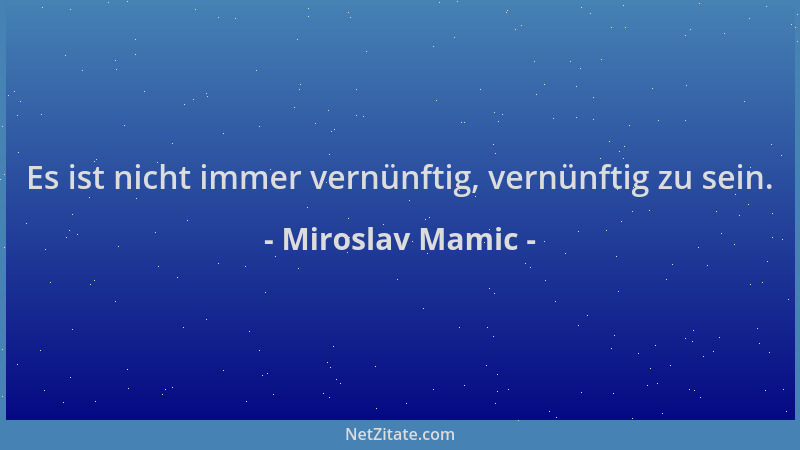 Es ist nicht immer vernünftig, vernünftig zu sein.

- Miroslav Mamic -

NetZitate.com